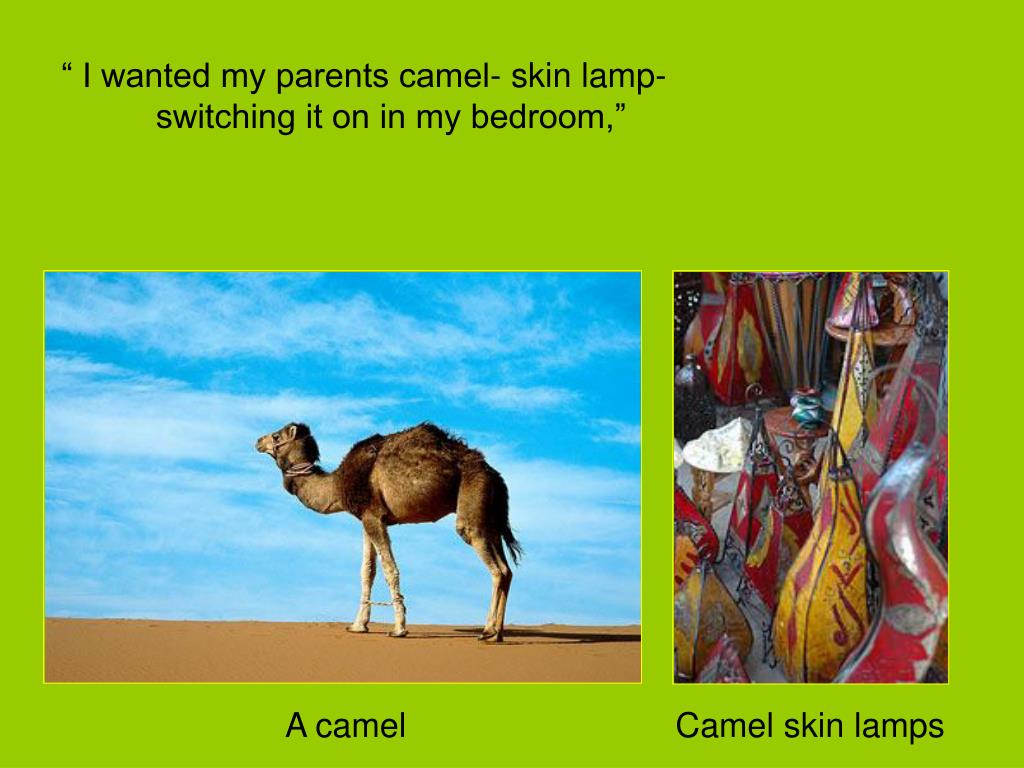 “ I wanted my parents camel- skin lamp- switching it on in my bedroom,”

A camel

Camel skin lamps